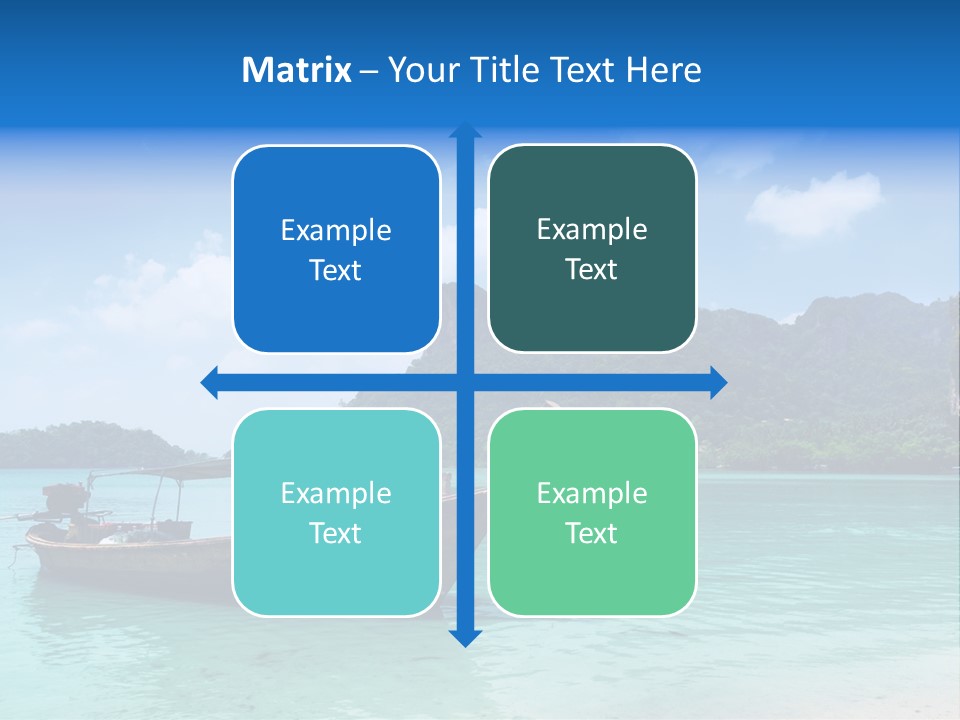 Matrix – Your Title Text Here

Example Text

Example Text

Example Text

Example Text